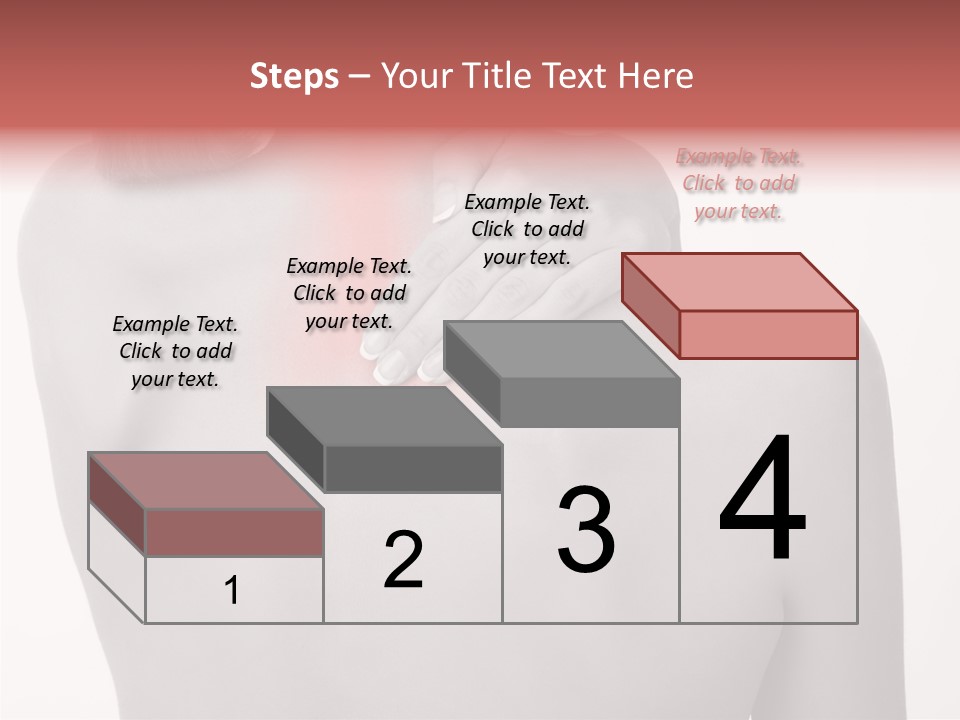 Steps – Your Title Text Here

Example Text. Click to add your text.

Example Text. Click to add your text.

Example Text. Click to add your text.

Example Text. Click to add your text.

1

2

3

4